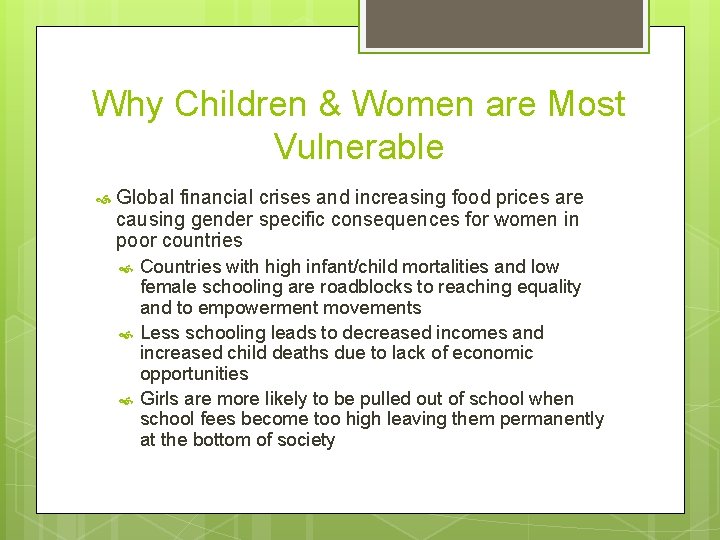 Why Children & Women are Most Vulnerable

Global financial crises and increasing food prices are causing gender specific consequences for women in poor countries

Countries with high infant/child mortalities and low female schooling are roadblocks to reaching equality and to empowerment movements

Less schooling leads to decreased incomes and increased child deaths due to lack of economic opportunities

Girls are more likely to be pulled out of school when school fees become too high leaving them permanently at the bottom of society